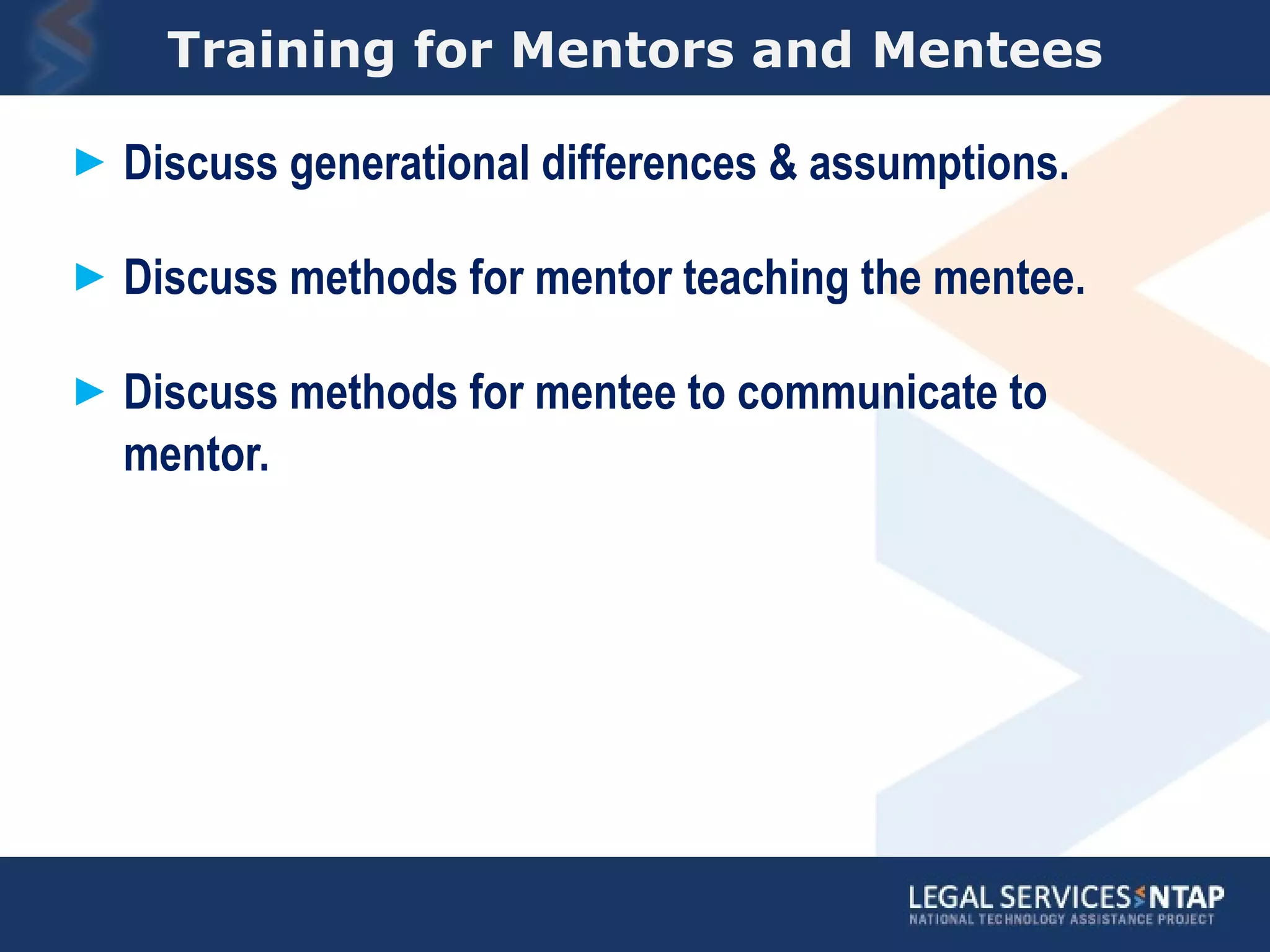 Training for Mentors and Mentees

► Discuss generational differences & assumptions.

► Discuss methods for mentor teaching the mentee.

► Discuss methods for mentee to communicate to mentor.

LEGAL SERVICES NTAP
NATIONAL TECHNOLOGY ASSISTANCE PROJECT